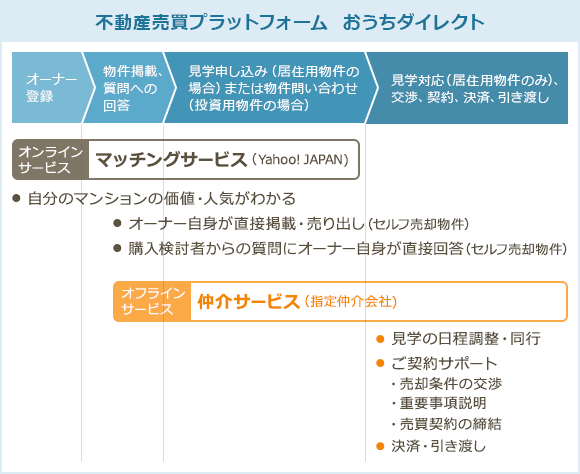 不動産売買プラットフォーム　おうちダイレクト

オーナー登録

物件掲載、質問への回答

見学申し込み（居住用物件の場合）または物件問い合わせ（投資用物件の場合）

見学対応（居住用物件のみ）、交渉、契約、決済、引き渡し

オンラインサービス　マッチングサービス（Yahoo! JAPAN）

● 自分のマンションの価値・人気がわかる

● オーナー自身が直接掲載・売り出し（セルフ売却物件）

● 購入検討者からの質問にオーナー自身が直接回答（セルフ売却物件）

オフラインサービス　仲介サービス（指定仲介会社）

● 見学の日程調整・同行

● ご契約サポート
・売却条件の交渉
・重要事項説明
・売買契約の締結

● 決済・引き渡し